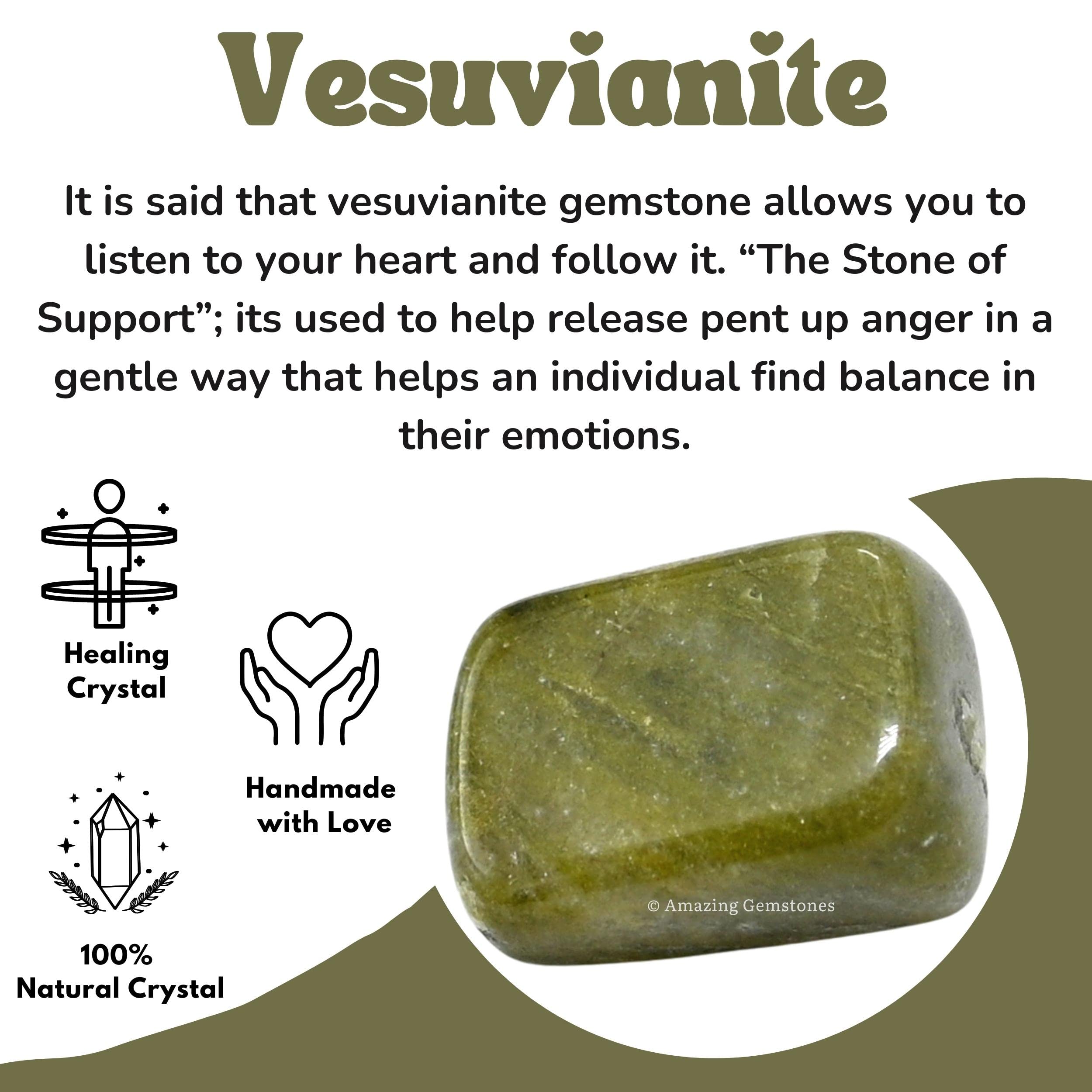 Vesuvianite

It is said that vesuvianite gemstone allows you to listen to your heart and follow it. “The Stone of Support”; its used to help release pent up anger in a gentle way that helps an individual find balance in their emotions.

Healing Crystal

Handmade with Love

100% Natural Crystal

© Amazing Gemstones